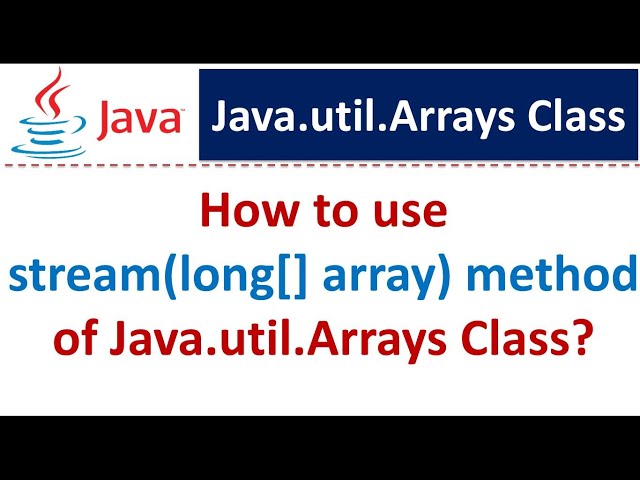 Java

Java.util.Arrays Class

How to use stream(long[] array) method of Java.util.Arrays Class?